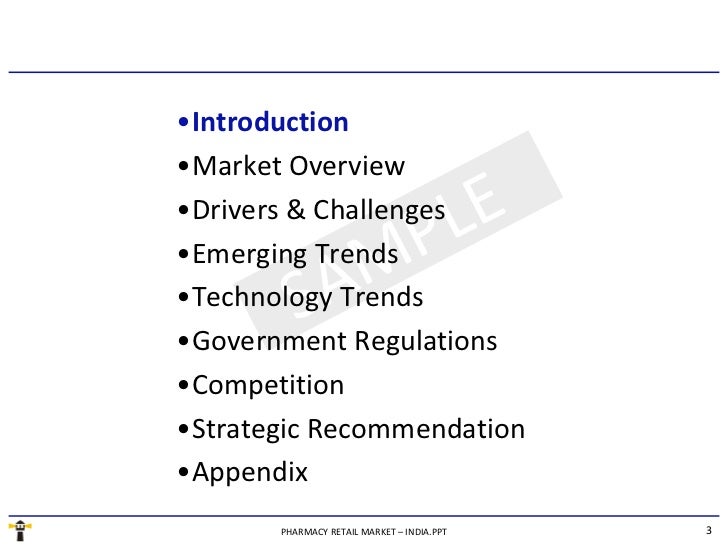 •Introduction
•Market Overview
•Drivers & Challenges
•Emerging Trends
•Technology Trends
•Government Regulations
•Competition
•Strategic Recommendation
•Appendix

SAMPLE

PHARMACY RETAIL MARKET – INDIA.PPT

3